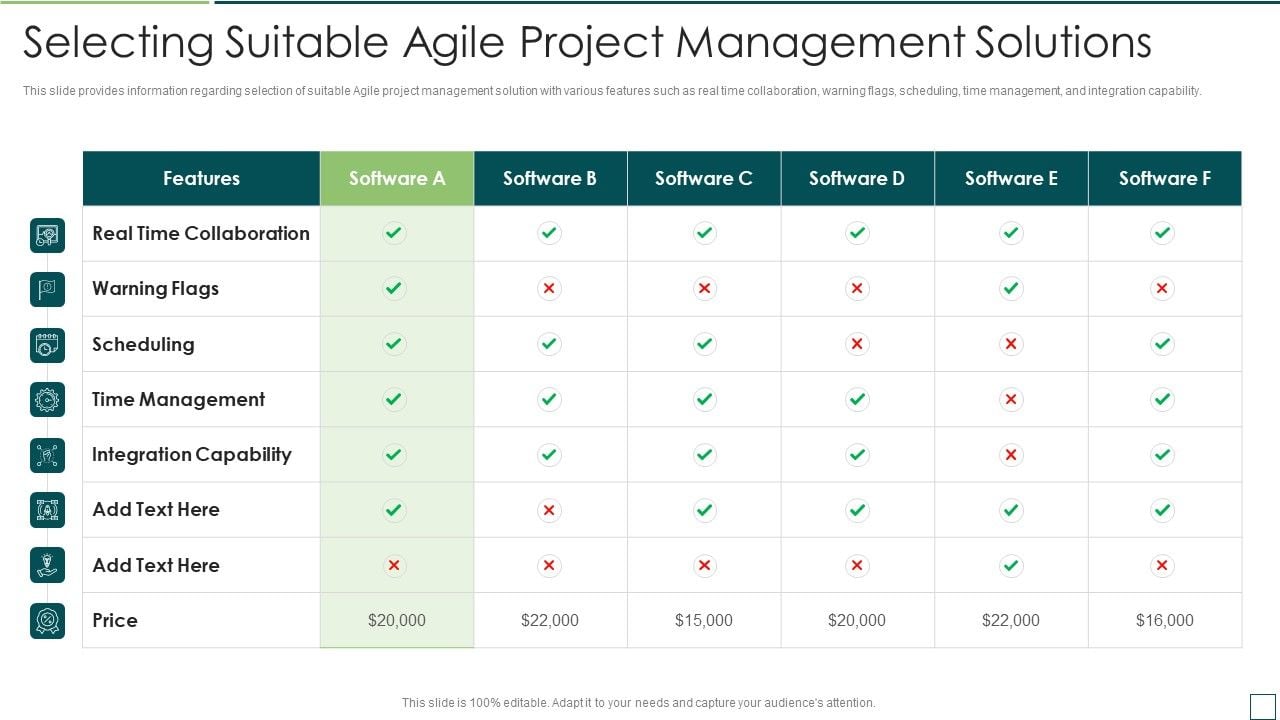 Selecting Suitable Agile Project Management Solutions

This slide provides information regarding selection of suitable Agile project management solution with various features such as real time collaboration, warning flags, scheduling, time management, and integration capability.

| Features | Software A | Software B | Software C | Software D | Software E | Software F |
|---|---|---|---|---|---|---|
| Real Time Collaboration | ✓ | ✓ | ✓ | ✓ | ✓ | ✓ |
| Warning Flags | ✓ | ✗ | ✗ | ✗ | ✓ | ✗ |
| Scheduling | ✓ | ✓ | ✓ | ✗ | ✗ | ✓ |
| Time Management | ✓ | ✓ | ✓ | ✓ | ✗ | ✓ |
| Integration Capability | ✓ | ✓ | ✓ | ✓ | ✗ | ✓ |
| Add Text Here | ✓ | ✗ | ✓ | ✓ | ✓ | ✓ |
| Add Text Here | ✗ | ✗ | ✗ | ✗ | ✓ | ✗ |
| Price | \$20,000 | \$22,000 | \$15,000 | \$20,000 | \$22,000 | \$16,000 |

This slide is 100% editable. Adapt it to your needs and capture your audience's attention.